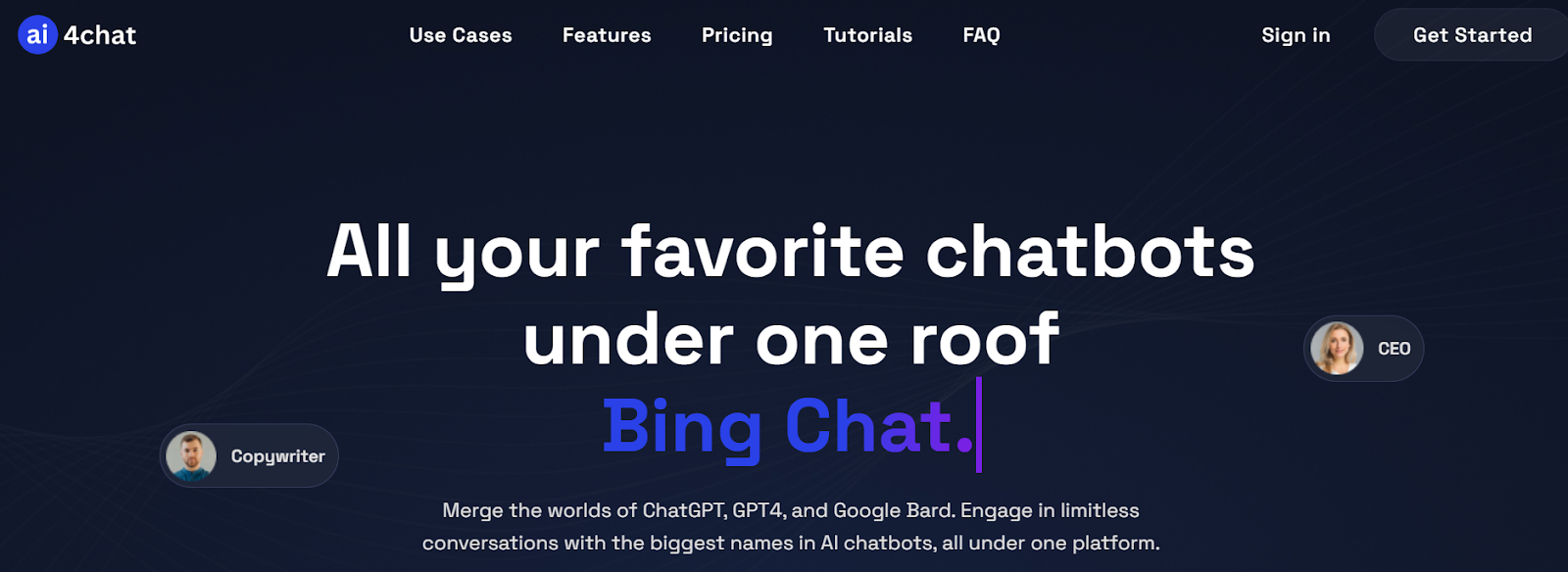 ai 4chat

Use Cases Features Pricing Tutorials FAQ

Sign in Get Started

All your favorite chatbots under one roof

Bing Chat.

CEO

Copywriter

Merge the worlds of ChatGPT, GPT4, and Google Bard. Engage in limitless conversations with the biggest names in AI chatbots, all under one platform.